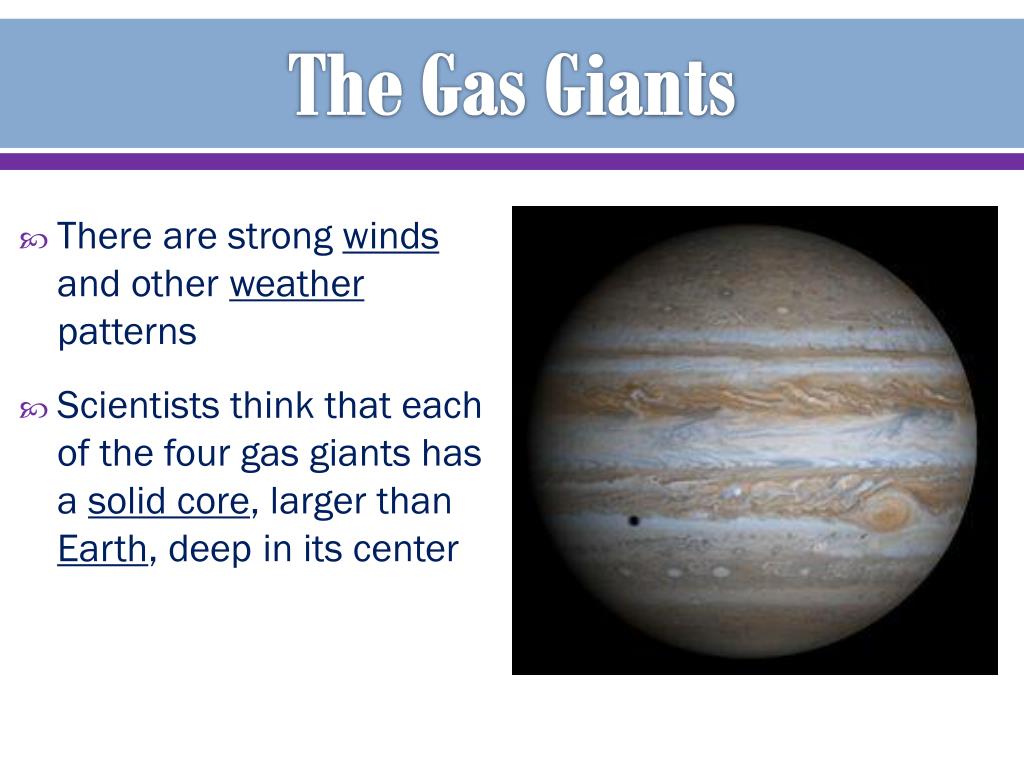 The Gas Giants

There are strong winds and other weather patterns

Scientists think that each of the four gas giants has a solid core, larger than Earth, deep in its center